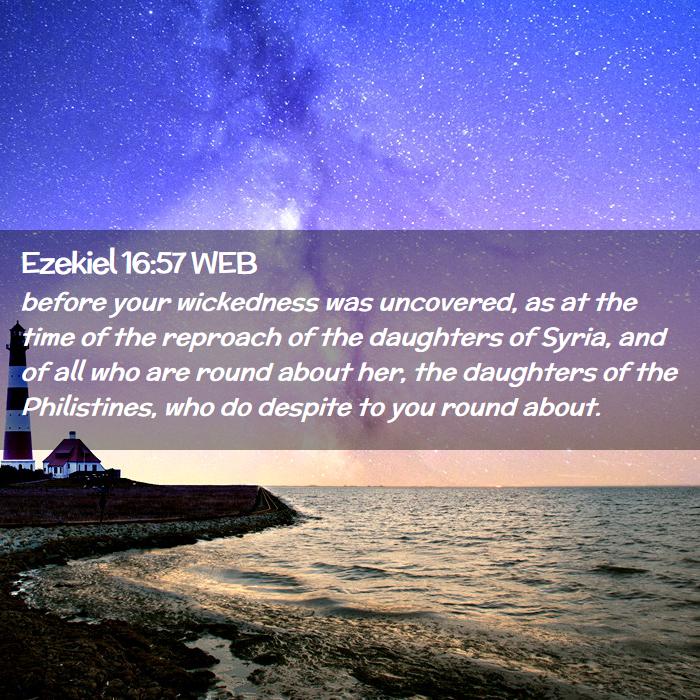 Ezekiel 16:57 WEB
before your wickedness was uncovered, as at the time of the reproach of the daughters of Syria, and of all who are round about her, the daughters of the Philistines, who do despite to you round about.